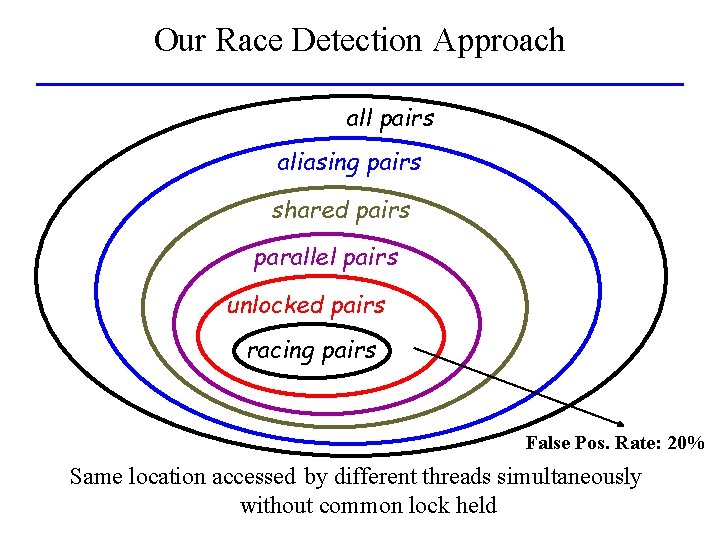 Our Race Detection Approach

all pairs

aliasing pairs

shared pairs

parallel pairs

unlocked pairs

racing pairs

False Pos. Rate: 20%

Same location accessed by different threads simultaneously without common lock held